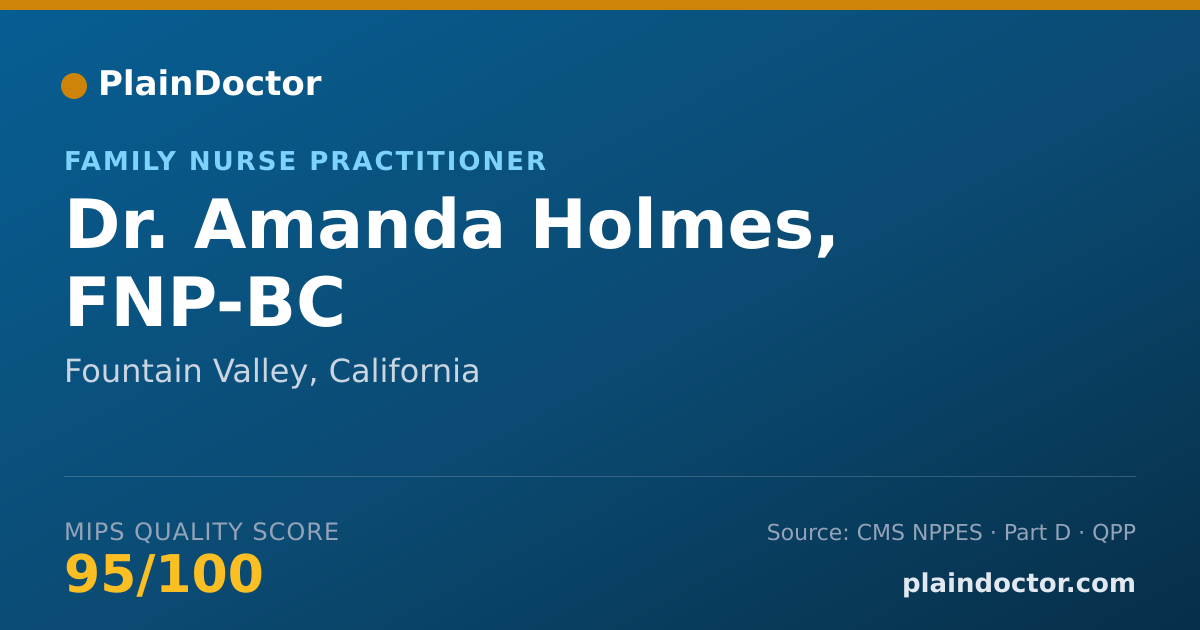 PlainDoctor

FAMILY NURSE PRACTITIONER

Dr. Amanda Holmes, FNP-BC

Fountain Valley, California

MIPS QUALITY SCORE
95/100

Source: CMS NPPES · Part D · QPP

plaindoctor.com